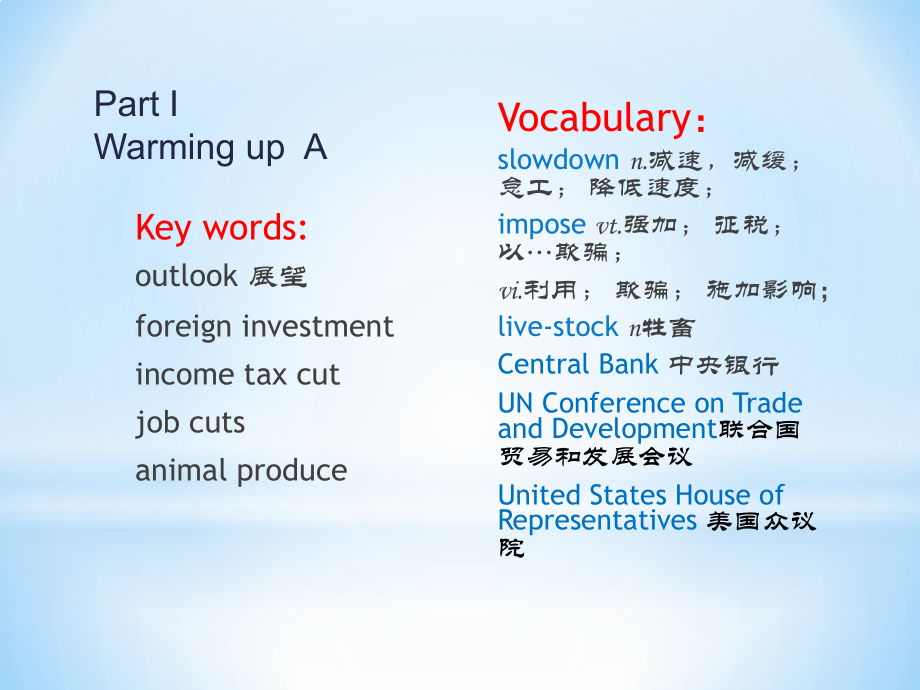 Part I
Warming up A

Key words:
outlook 展望
foreign investment
income tax cut
job cuts
animal produce

Vocabulary:
slowdown n.减速，减缓；怠工；降低速度；

impose vt.强加；征税；以…欺骗；

vi.利用；欺骗；施加影响；

live-stock n牲畜

Central Bank 中央银行

UN Conference on Trade and Development联合国贸易和发展会议

United States House of Representatives 美国众议院